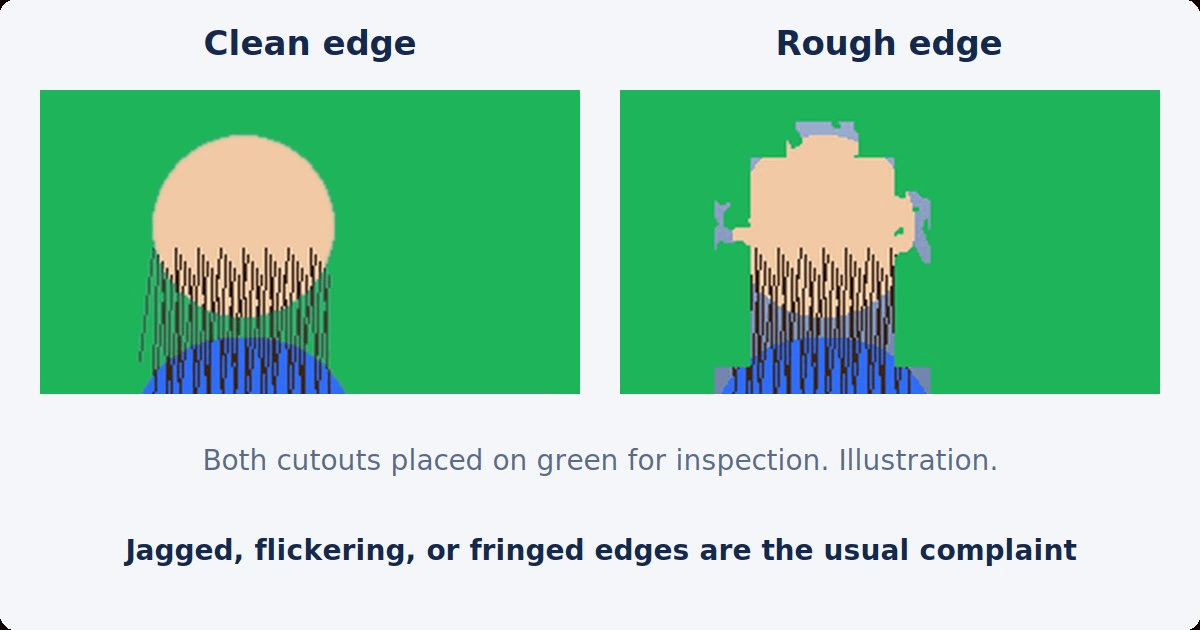 Clean edge

Rough edge

Both cutouts placed on green for inspection. Illustration.

Jagged, flickering, or fringed edges are the usual complaint